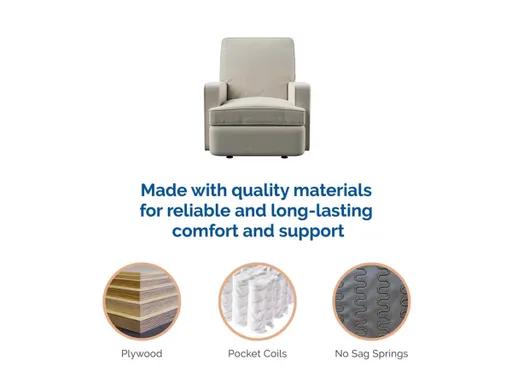 Made with quality materials for reliable and long-lasting comfort and support

Plywood

Pocket Coils

No Sag Springs